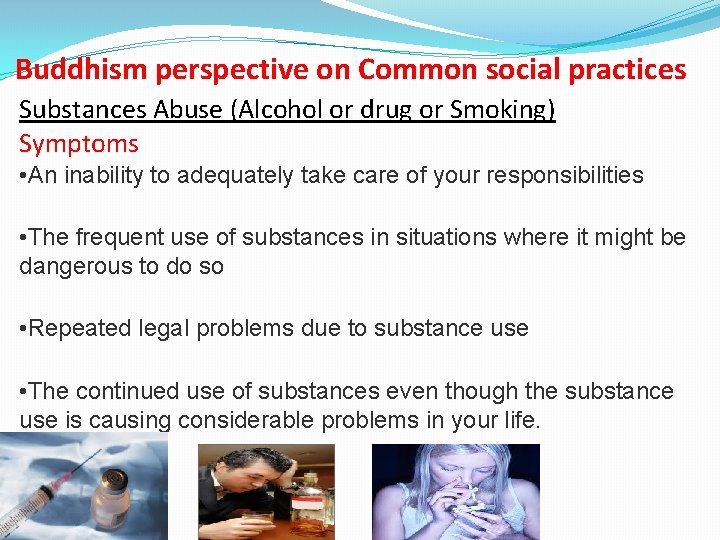 Buddhism perspective on Common social practices

Substances Abuse (Alcohol or drug or Smoking)

Symptoms

•An inability to adequately take care of your responsibilities

•The frequent use of substances in situations where it might be dangerous to do so

•Repeated legal problems due to substance use

•The continued use of substances even though the substance use is causing considerable problems in your life.